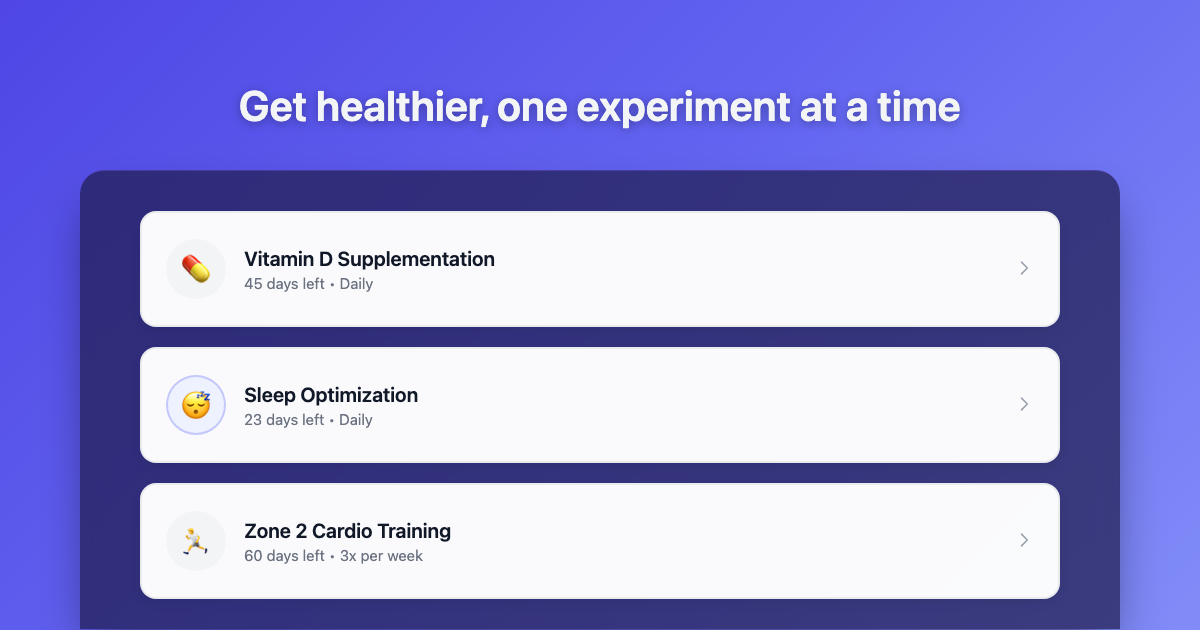 Get healthier, one experiment at a time

Vitamin D Supplementation
45 days left • Daily

Sleep Optimization
23 days left • Daily

Zone 2 Cardio Training
60 days left • 3x per week